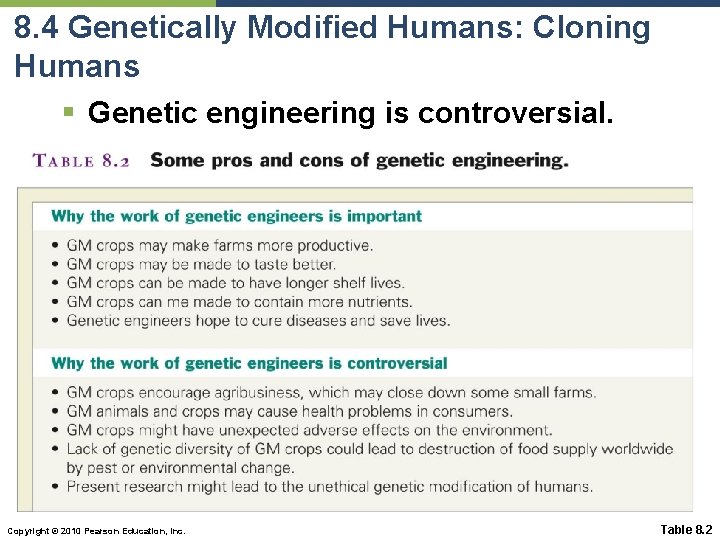 8.4 Genetically Modified Humans: Cloning Humans

▪ Genetic engineering is controversial.

TABLE 8.2 Some pros and cons of genetic engineering.

Why the work of genetic engineers is important

• GM crops may make farms more productive.
• GM crops may be made to taste better.
• GM crops can be made to have longer shelf lives.
• GM crops can me made to contain more nutrients.
• Genetic engineers hope to cure diseases and save lives.

Why the work of genetic engineers is controversial

• GM crops encourage agribusiness, which may close down some small farms.
• GM animals and crops may cause health problems in consumers.
• GM crops might have unexpected adverse effects on the environment.
• Lack of genetic diversity of GM crops could lead to destruction of food supply worldwide by pest or environmental change.
• Present research might lead to the unethical genetic modification of humans.

Copyright © 2010 Pearson Education, Inc.

Table 8.2